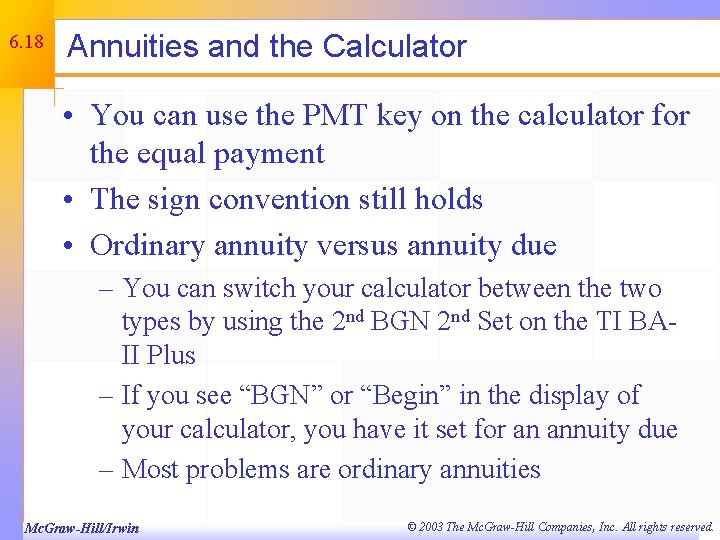 6.18

Annuities and the Calculator

• You can use the PMT key on the calculator for the equal payment

• The sign convention still holds

• Ordinary annuity versus annuity due

– You can switch your calculator between the two types by using the 2$^{nd}$ BGN 2$^{nd}$ Set on the TI BA-II Plus

– If you see “BGN” or “Begin” in the display of your calculator, you have it set for an annuity due

– Most problems are ordinary annuities

McGraw-Hill/Irwin

© 2003 The McGraw-Hill Companies, Inc. All rights reserved.